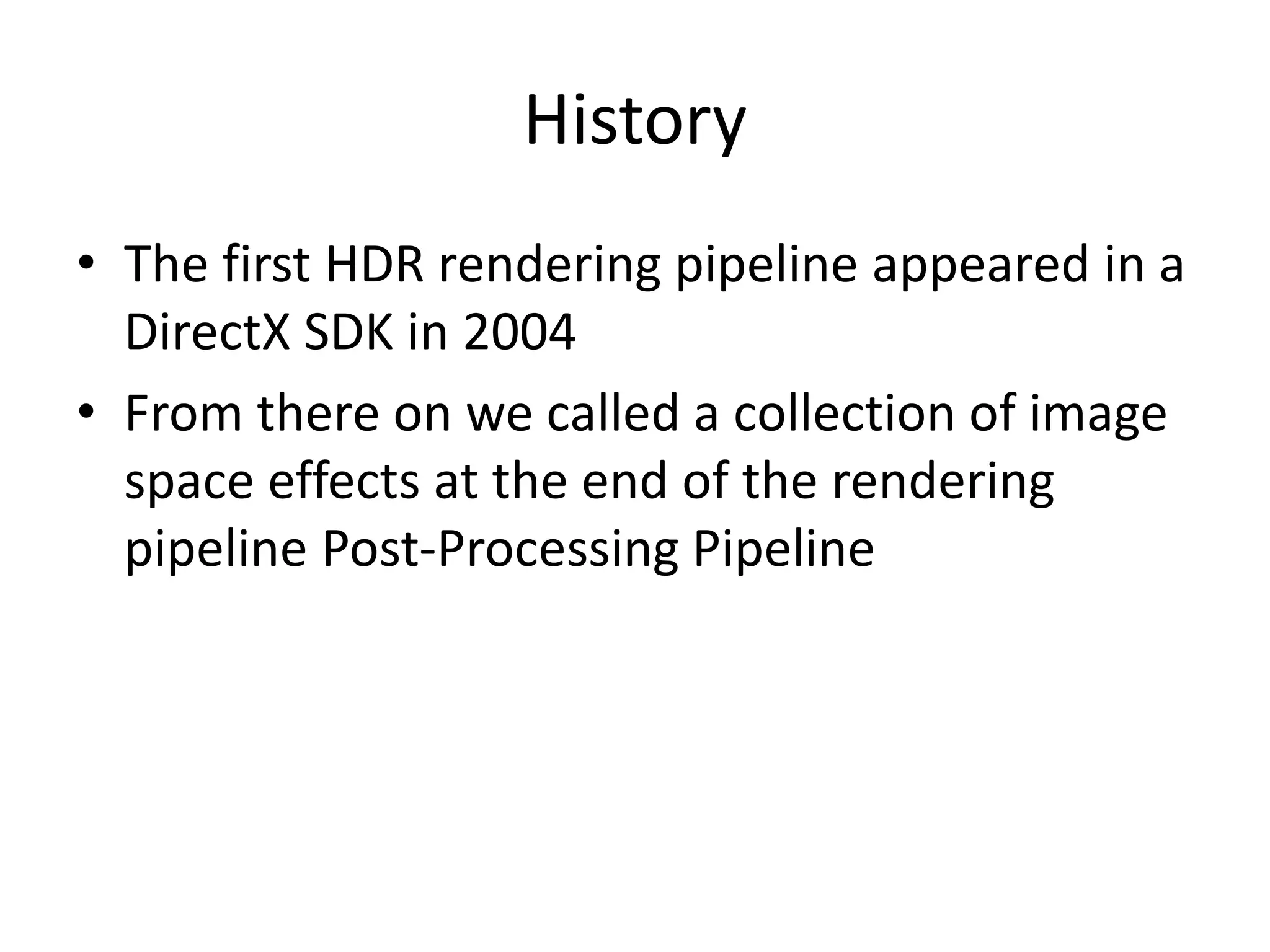 History

• The first HDR rendering pipeline appeared in a DirectX SDK in 2004
• From there on we called a collection of image space effects at the end of the rendering pipeline Post-Processing Pipeline